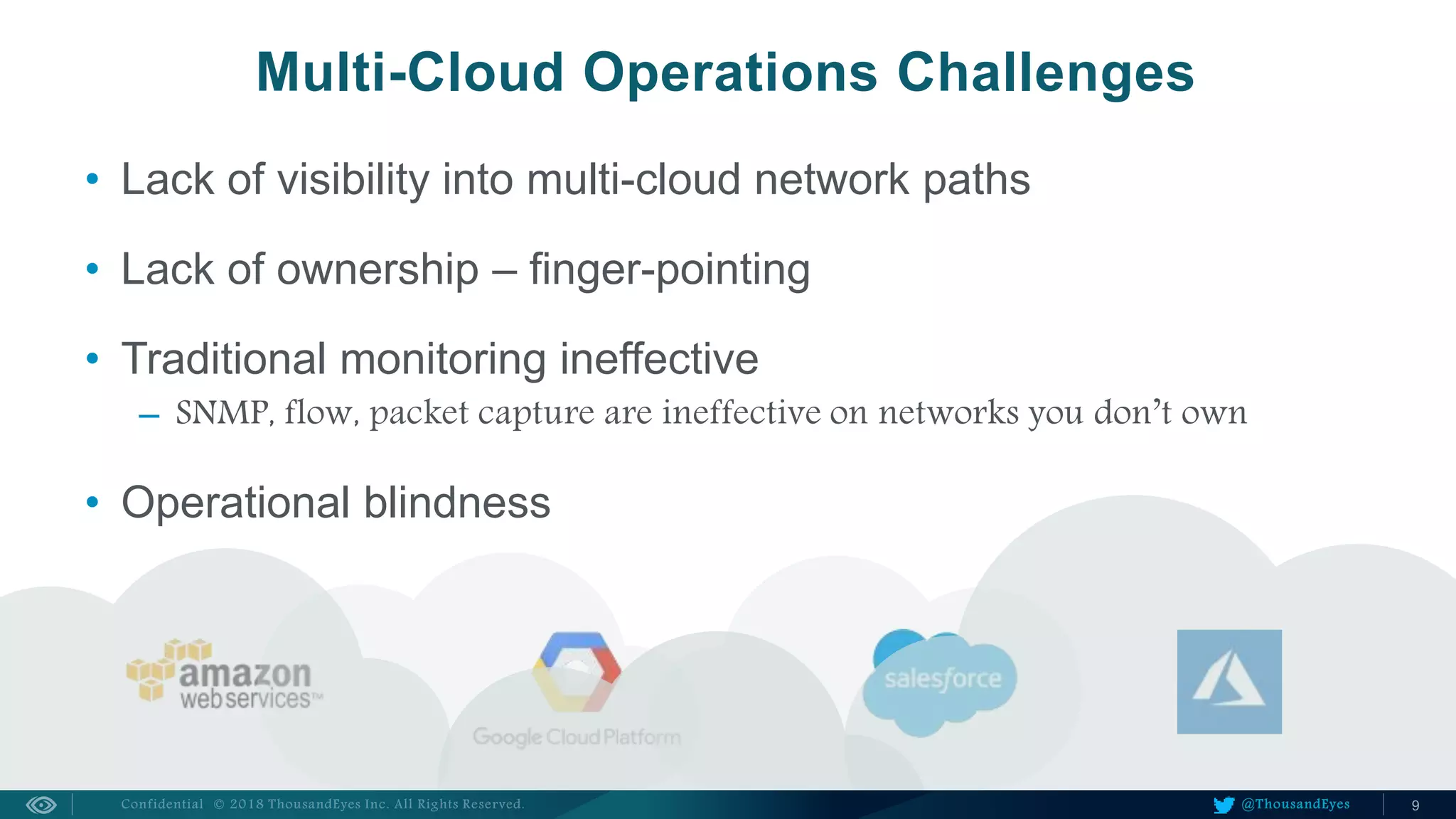 Multi-Cloud Operations Challenges

• Lack of visibility into multi-cloud network paths

• Lack of ownership – finger-pointing

• Traditional monitoring ineffective
– SNMP, flow, packet capture are ineffective on networks you don't own

• Operational blindness

amazon web services™

Google Cloud Platform

salesforce

Confidential © 2018 ThousandEyes Inc. All Rights Reserved.

@ThousandEyes

9